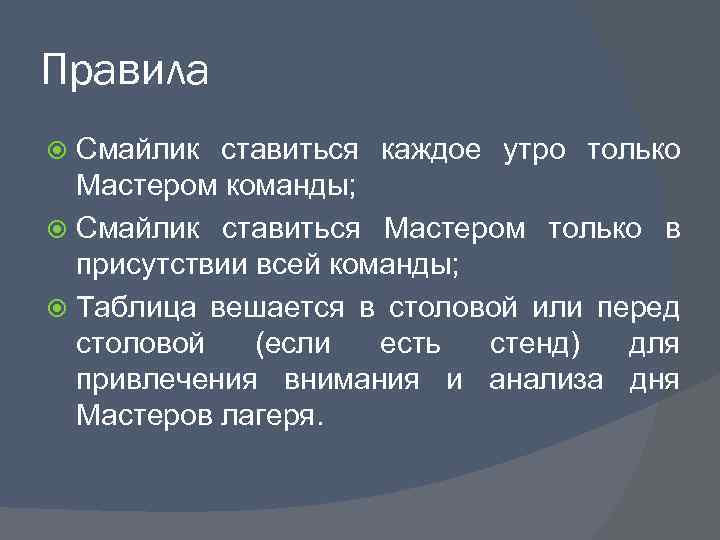 Правила

Смайлик ставиться каждое утро только Мастером команды;

Смайлик ставиться Мастером только в присутствии всей команды;

Таблица вешается в столовой или перед столовой (если есть стенд) для привлечения внимания и анализа дня Мастеров лагеря.